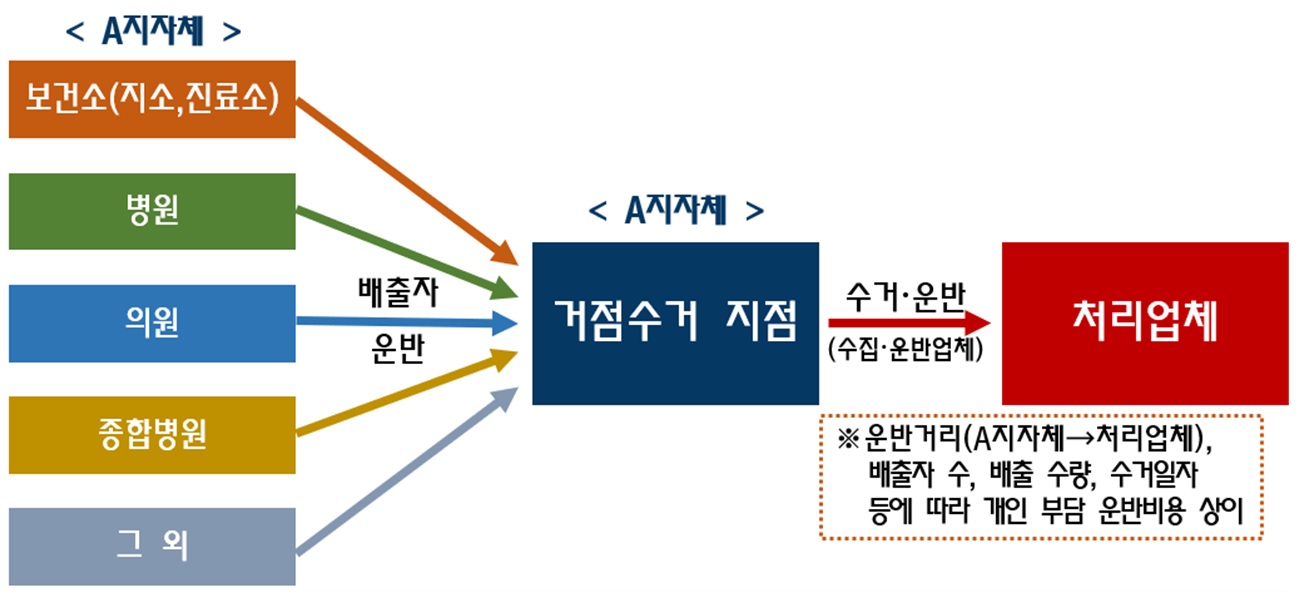 < A지자체 >

보건소(지소,진료소)

병원

의원

종합병원

그 외

배출자

운반

< A지자체 >

거점수거 지점

수거·운반

(수집·운반업체)

처리업체

※운반거리(A지자체→처리업체), 배출자 수, 배출 수량, 수거일자 등에 따라 개인 부담 운반비용 상이